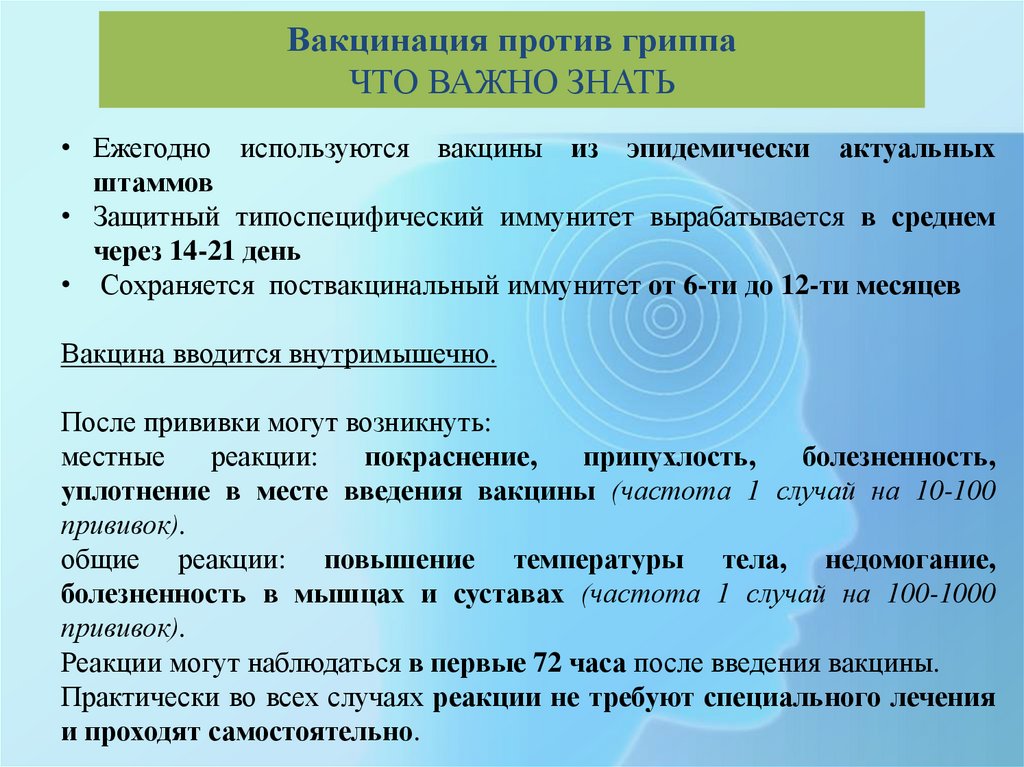 Вакцинация против гриппа
ЧТО ВАЖНО ЗНАТЬ

• Ежегодно используются вакцины из эпидемически актуальных штаммов
• Защитный типоспецифический иммунитет вырабатывается в среднем через 14-21 день
• Сохраняется поствакцинальный иммунитет от 6-ти до 12-ти месяцев

Вакцина вводится внутримышечно.

После прививки могут возникнуть:
местные реакции: покраснение, припухлость, болезненность, уплотнение в месте введения вакцины (частота 1 случай на 10-100 прививок).
общие реакции: повышение температуры тела, недомогание, болезненность в мышцах и суставах (частота 1 случай на 100-1000 прививок).
Реакции могут наблюдаться в первые 72 часа после введения вакцины.
Практически во всех случаях реакции не требуют специального лечения и проходят самостоятельно.